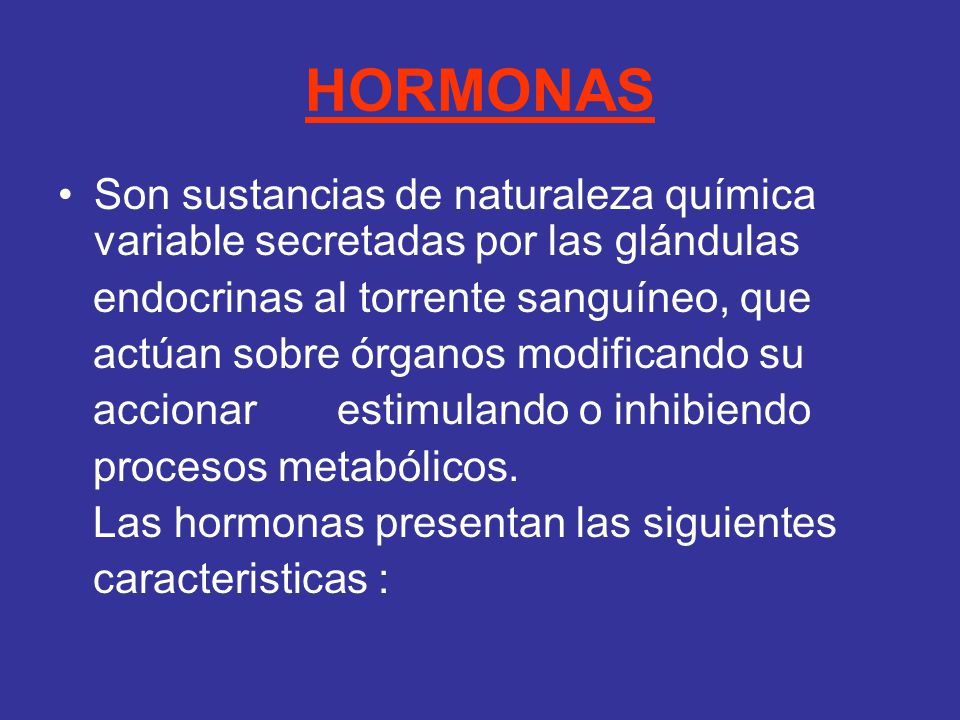 HORMONAS

• Son sustancias de naturaleza química variable secretadas por las glándulas endocrinas al torrente sanguíneo, que actúan sobre órganos modificando su accionar estimulando o inhibiendo procesos metabólicos.
Las hormonas presentan las siguientes caracteristicas :